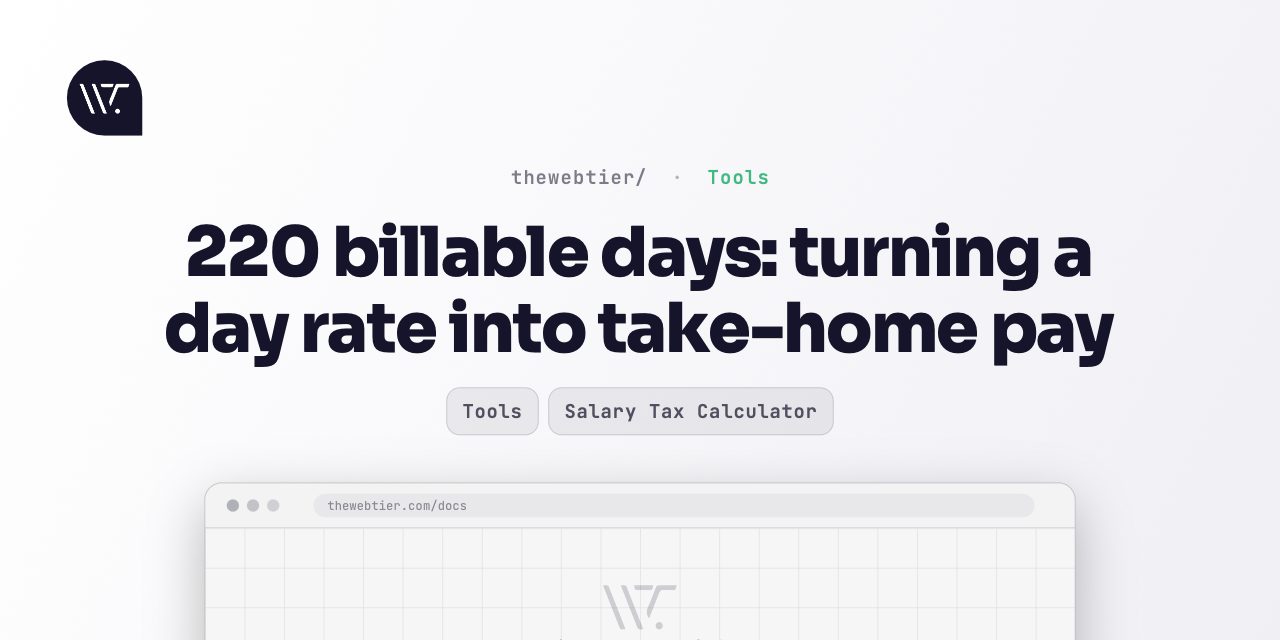 WT.

thewebtier/ · Tools

220 billable days: turning a day rate into take-home pay

Tools

Salary Tax Calculator

thewebtier.com/docs

WT.